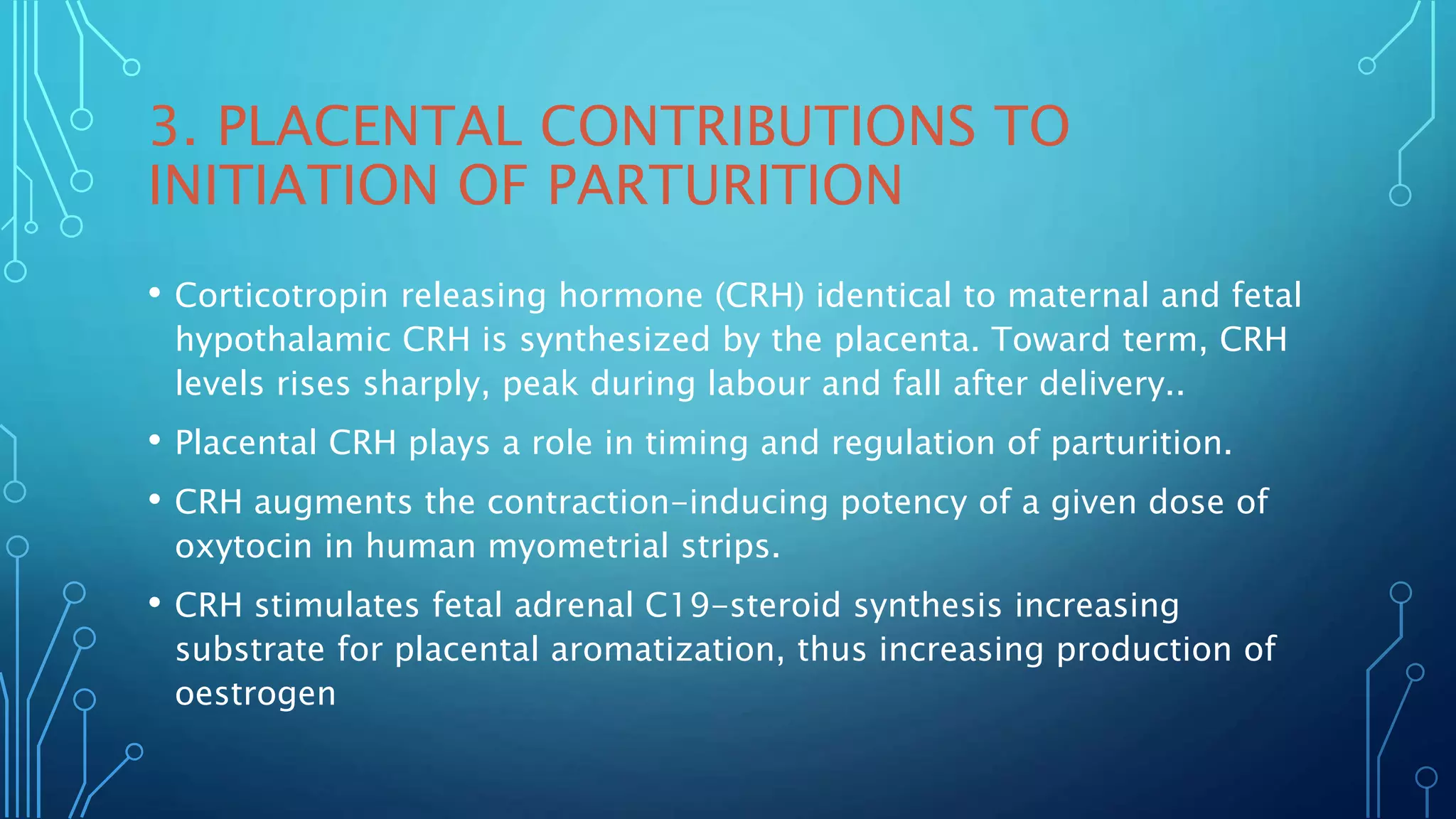 3. PLACENTAL CONTRIBUTIONS TO INITIATION OF PARTURITION

• Corticotropin releasing hormone (CRH) identical to maternal and fetal hypothalamic CRH is synthesized by the placenta. Toward term, CRH levels rises sharply, peak during labour and fall after delivery..

• Placental CRH plays a role in timing and regulation of parturition.

• CRH augments the contraction-inducing potency of a given dose of oxytocin in human myometrial strips.

• CRH stimulates fetal adrenal C19-steroid synthesis increasing substrate for placental aromatization, thus increasing production of oestrogen